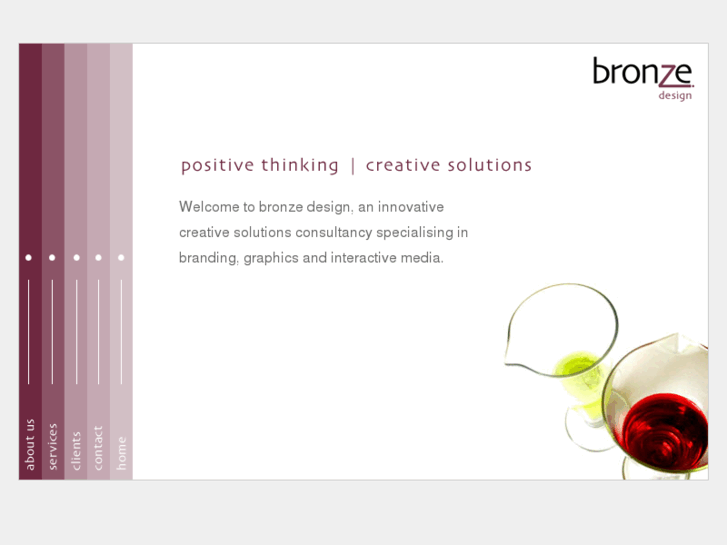 about us
services
clients
contact
home

bronze
design

positive thinking | creative solutions

Welcome to bronze design, an innovative creative solutions consultancy specialising in branding, graphics and interactive media.